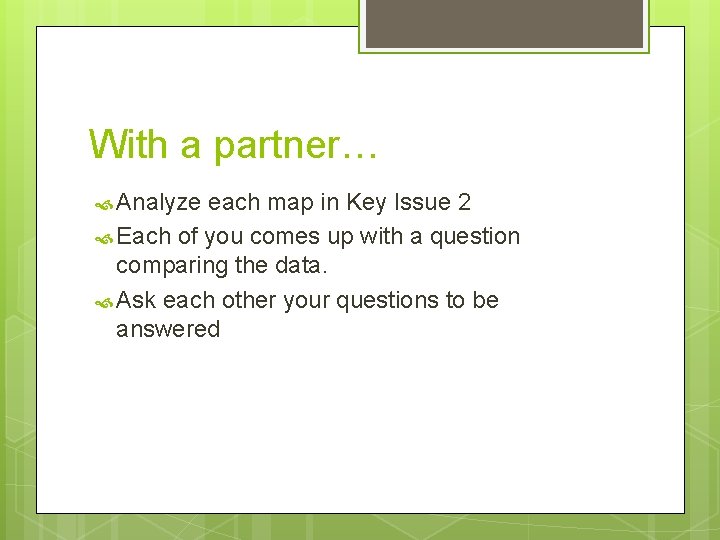 With a partner…

Analyze each map in Key Issue 2

Each of you comes up with a question comparing the data.

Ask each other your questions to be answered